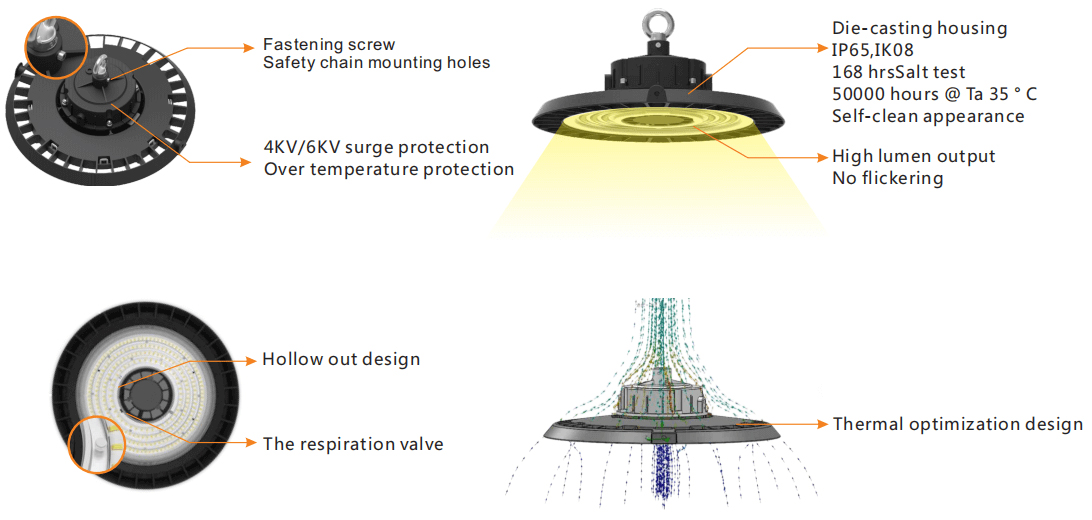 Fastening screw
Safety chain mounting holes

4KV/6KV surge protection
Over temperature protection

Die-casting housing
IP65,IK08
168 hrsSalt test
50000 hours @ Ta 35 ° C
Self-clean appearance

High lumen output
No flickering

Hollow out design

The respiration valve

Thermal optimization design